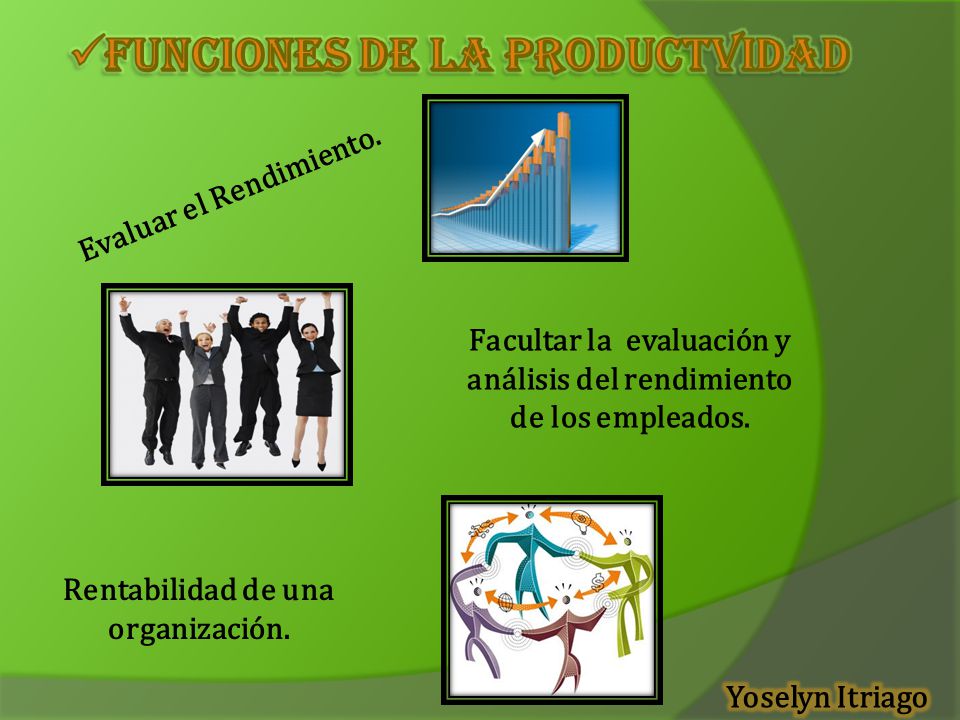 ✓FUNCIONES DE LA PRODUCTVIDAD

Evaluar el Rendimiento.

Facultar la evaluación y análisis del rendimiento de los empleados.

Rentabilidad de una organización.

Yoselyn Itriago